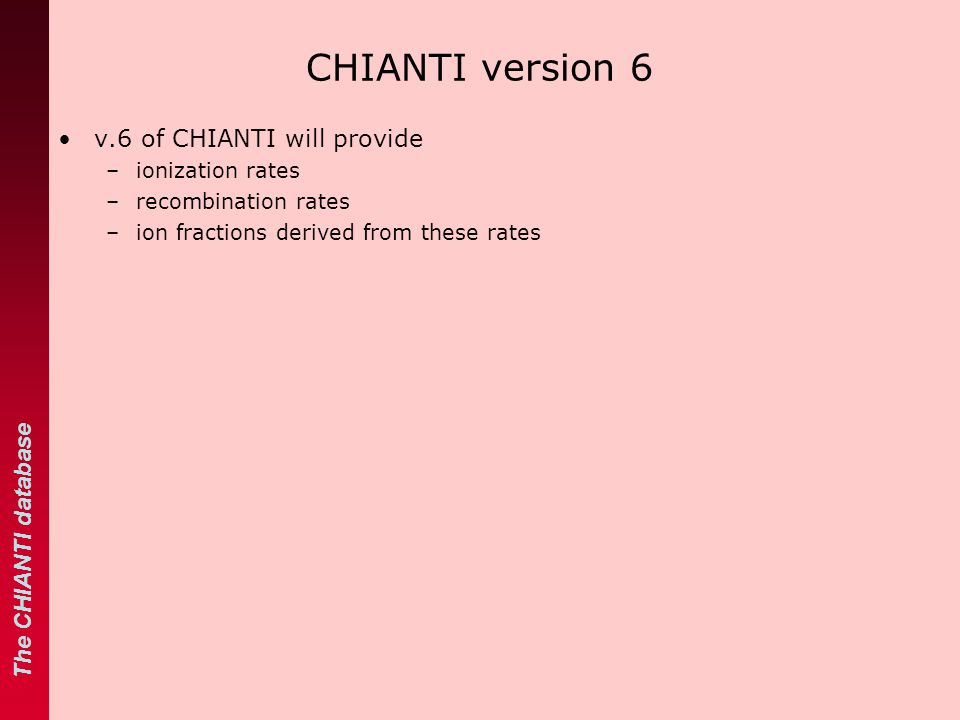 CHIANTI version 6

• v.6 of CHIANTI will provide
  – ionization rates
  – recombination rates
  – ion fractions derived from these rates

The CHIANTI database